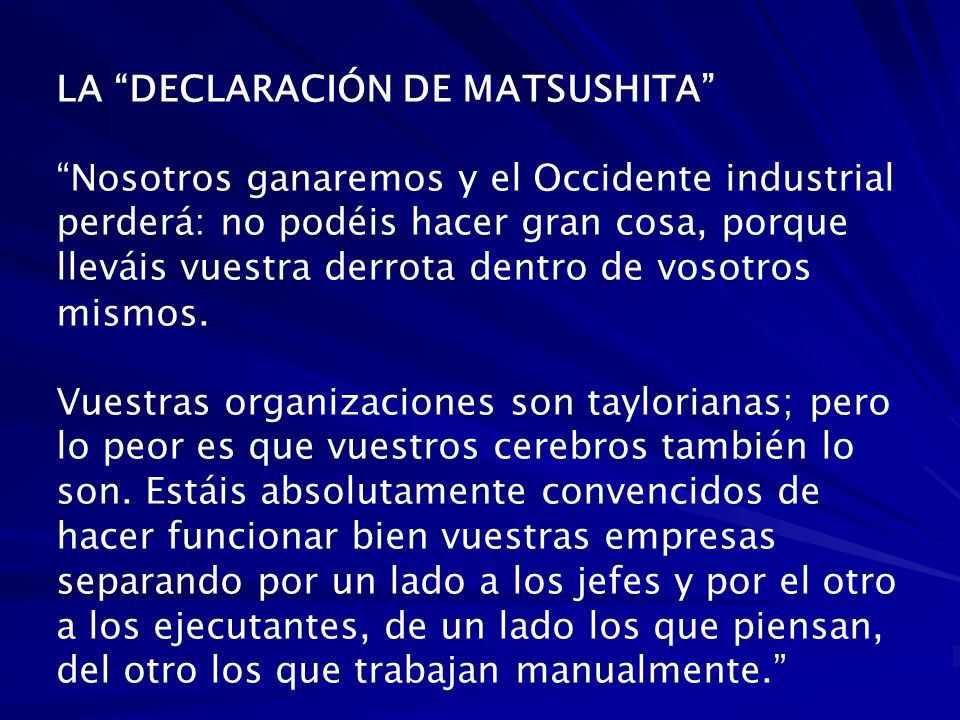 LA “DECLARACIÓN DE MATSUSHITA”

“Nosotros ganaremos y el Occidente industrial perderá: no podéis hacer gran cosa, porque lleváis vuestra derrota dentro de vosotros mismos.

Vuestras organizaciones son taylorianas; pero lo peor es que vuestros cerebros también lo son. Estáis absolutamente convencidos de hacer funcionar bien vuestras empresas separando por un lado a los jefes y por el otro a los ejecutantes, de un lado los que piensan, del otro los que trabajan manualmente.”